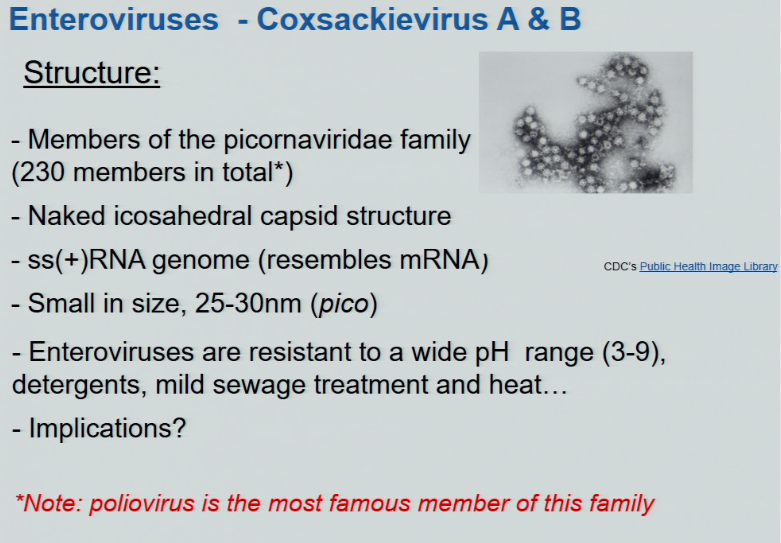 Enteroviruses - Coxsackievirus A & B

Structure:

- Members of the picornaviridae family (230 members in total*)

- Naked icosahedral capsid structure

- ss(+)RNA genome (resembles mRNA)

CDC's Public Health Image Library

- Small in size, 25-30nm (pico)

- Enteroviruses are resistant to a wide pH range (3-9), detergents, mild sewage treatment and heat…

- Implications?

*Note: poliovirus is the most famous member of this family